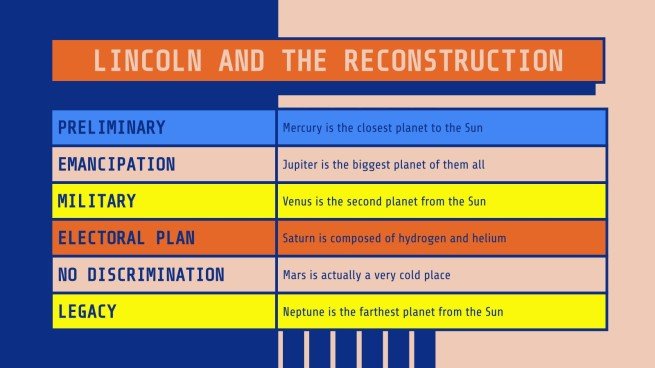 LINCOLN AND THE RECONSTRUCTION

| PRELIMINARY | Mercury is the closest planet to the Sun |
|---|---|
| EMANCIPATION | Jupiter is the biggest planet of them all |
| MILITARY | Venus is the second planet from the Sun |
| ELECTORAL PLAN | Saturn is composed of hydrogen and helium |
| NO DISCRIMINATION | Mars is actually a very cold place |
| LEGACY | Neptune is the farthest planet from the Sun |